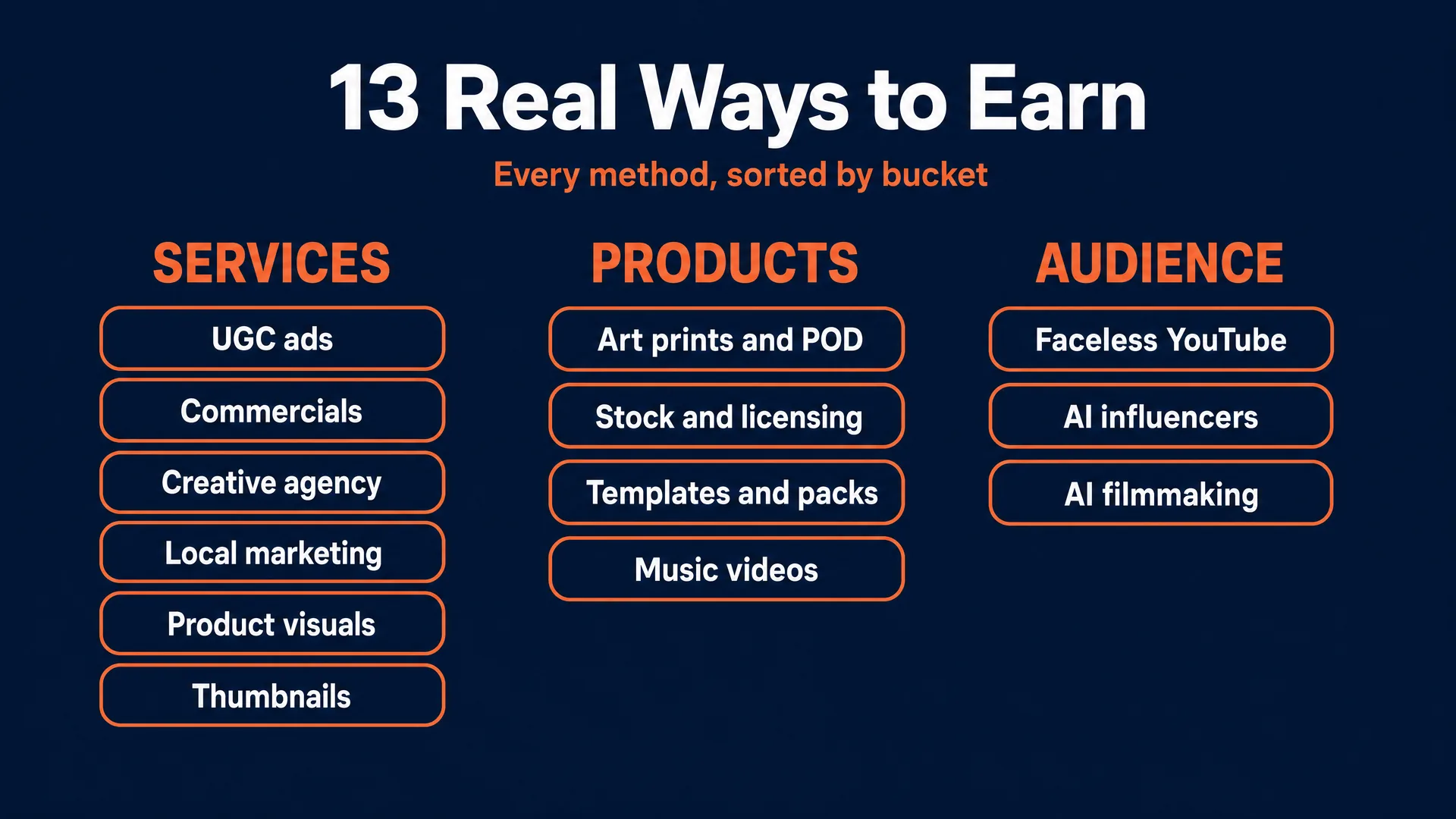 13 Real Ways to Earn

Every method, sorted by bucket

SERVICES

UGC ads

Commercials

Creative agency

Local marketing

Product visuals

Thumbnails

PRODUCTS

Art prints and POD

Stock and licensing

Templates and packs

Music videos

AUDIENCE

Faceless YouTube

AI influencers

AI filmmaking